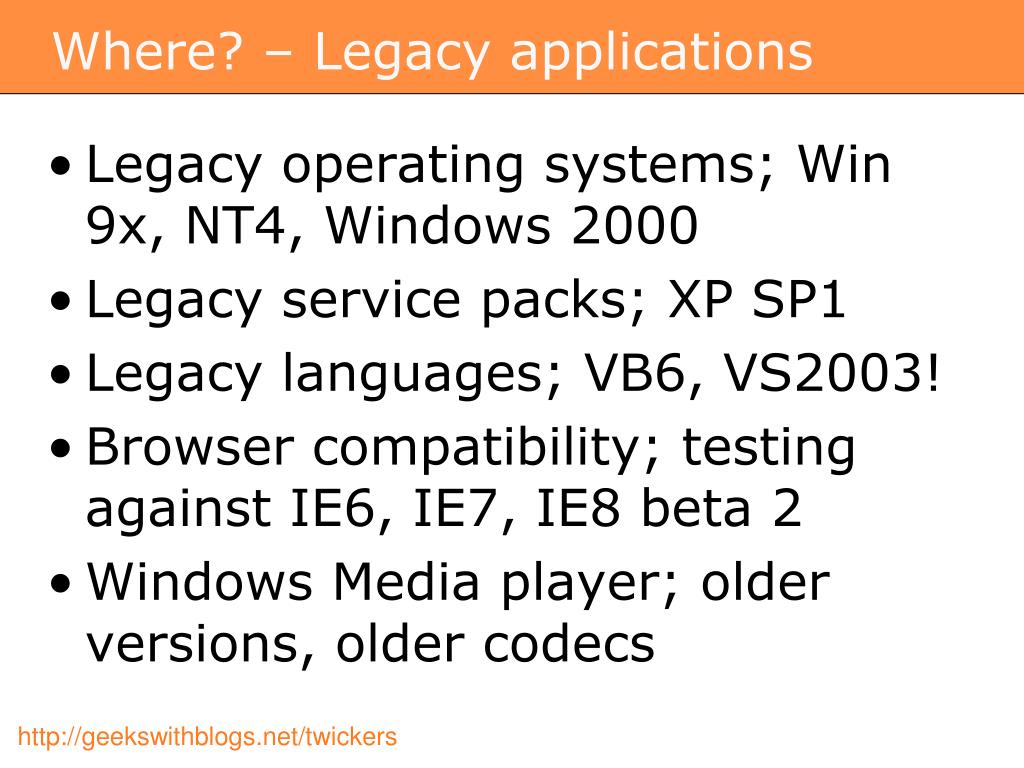 Where? – Legacy applications

• Legacy operating systems; Win 9x, NT4, Windows 2000
• Legacy service packs; XP SP1
• Legacy languages; VB6, VS2003!
• Browser compatibility; testing against IE6, IE7, IE8 beta 2
• Windows Media player; older versions, older codecs

http://geekswithblogs.net/twickers